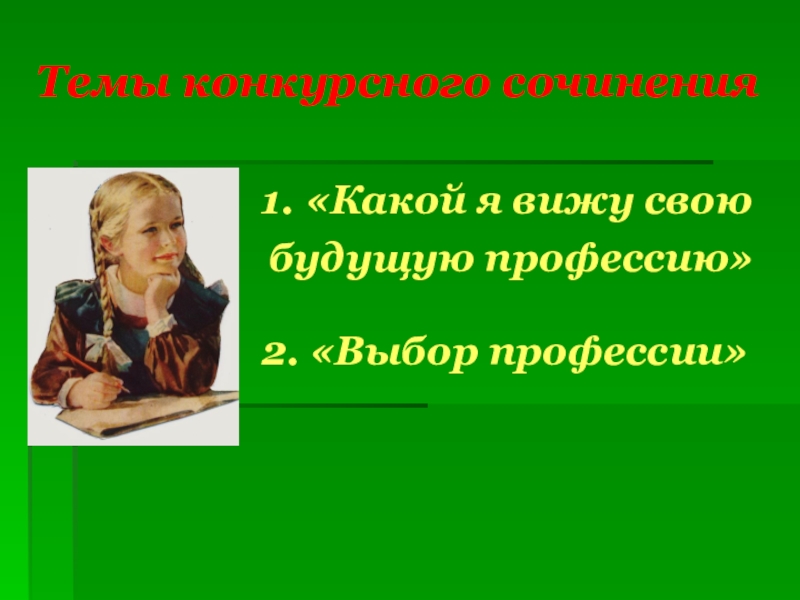 Темы конкурсного сочинения

1. «Какой я вижу свою будущую профессию»

2. «Выбор профессии»